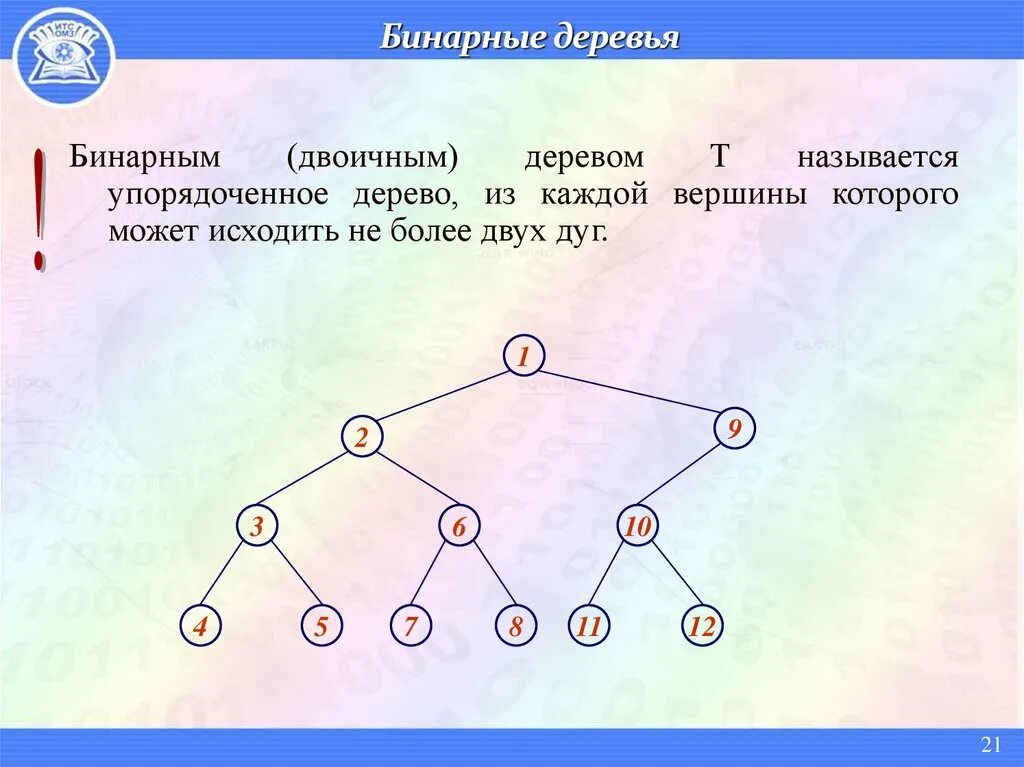 ИТС ОМЗ

Бинарные деревья

!

Бинарным (двоичным) деревом T называется упорядоченное дерево, из каждой вершины которого может исходить не более двух дуг.

1
2
9
3
6
10
4
5
7
8
11
12

21